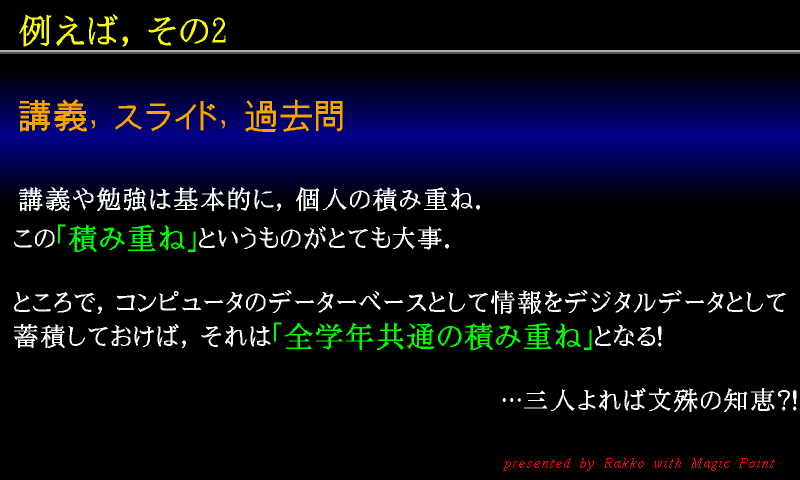 例えば，その2

講義，スライド，過去問

講義や勉強は基本的に，個人の積み重ね．
この「積み重ね」というものがとても大事．

ところで，コンピュータのデーターベースとして情報をデジタルデータとして蓄積しておけば，それは「全学年共通の積み重ね」となる!

…三人よれば文殊の知恵?!

presented by Rakko with Magic Point